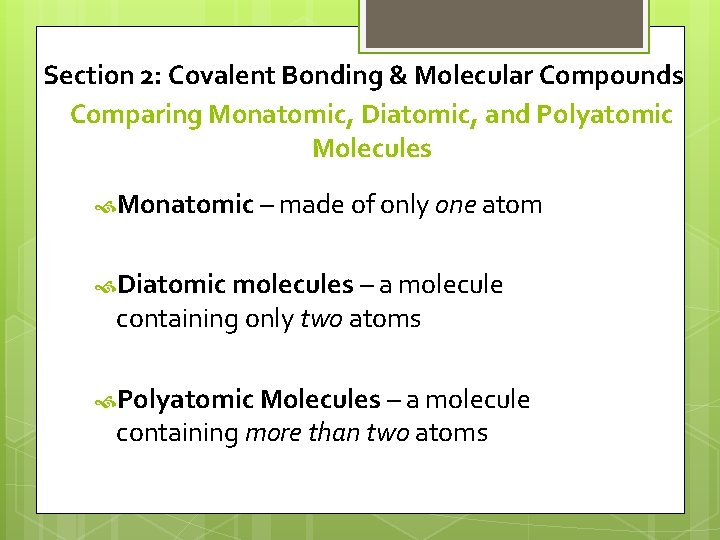 Section 2: Covalent Bonding & Molecular Compounds

Comparing Monatomic, Diatomic, and Polyatomic Molecules

Monatomic – made of only one atom

Diatomic molecules – a molecule containing only two atoms

Polyatomic Molecules – a molecule containing more than two atoms